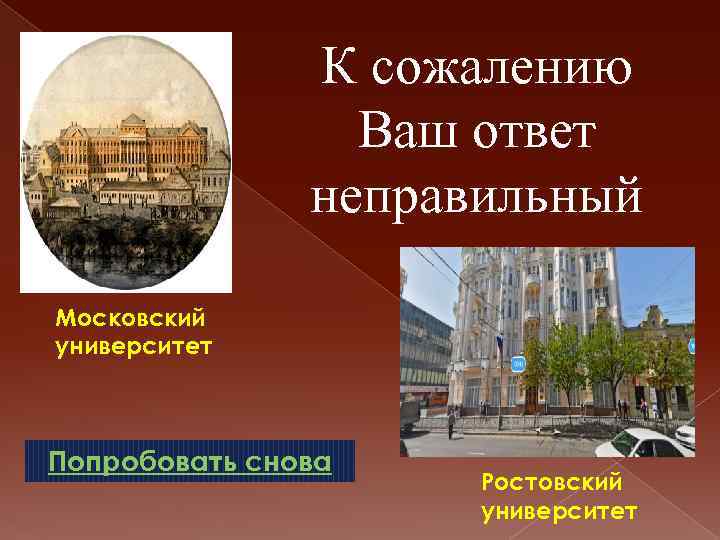 К сожалению Ваш ответ неправильный

Московский университет

Попробовать снова

Ростовский университет